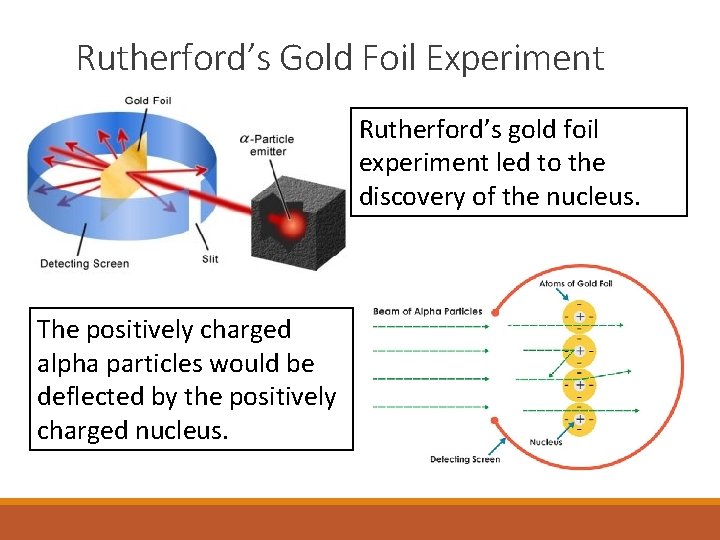 Rutherford's Gold Foil Experiment

Gold Foil

$\alpha$-Particle emitter

Detecting Screen

Slit

Rutherford's gold foil experiment led to the discovery of the nucleus.

The positively charged alpha particles would be deflected by the positively charged nucleus.

Beam of Alpha Particles

Atoms of Gold Foil

Nucleus

Detecting Screen